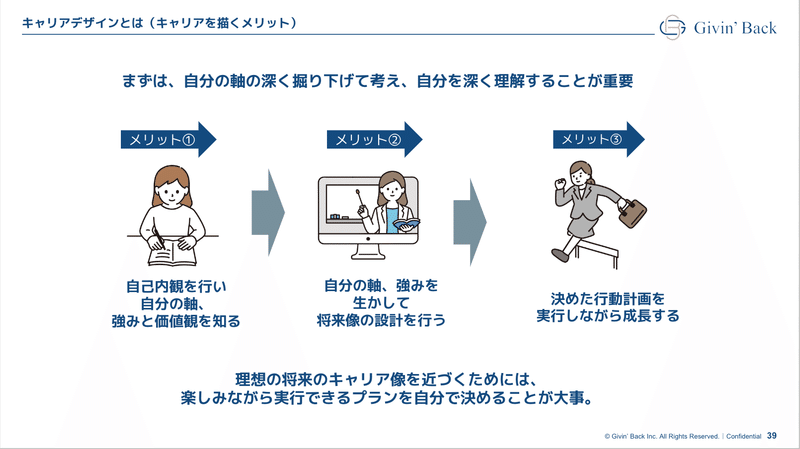 キャリアデザインとは（キャリアを描くメリット）

Givin' Back

まずは、自分の軸の深く掘り下げて考え、自分を深く理解することが重要

メリット①

自己内観を行い
自分の軸、
強みと価値観を知る

メリット②

自分の軸、強みを
生かして
将来像の設計を行う

メリット③

決めた行動計画を
実行しながら成長する

理想の将来のキャリア像を近づくためには、
楽しみながら実行できるプランを自分で決めることが大事。

© Givin' Back Inc. All Rights Reserved. | Confidential 39